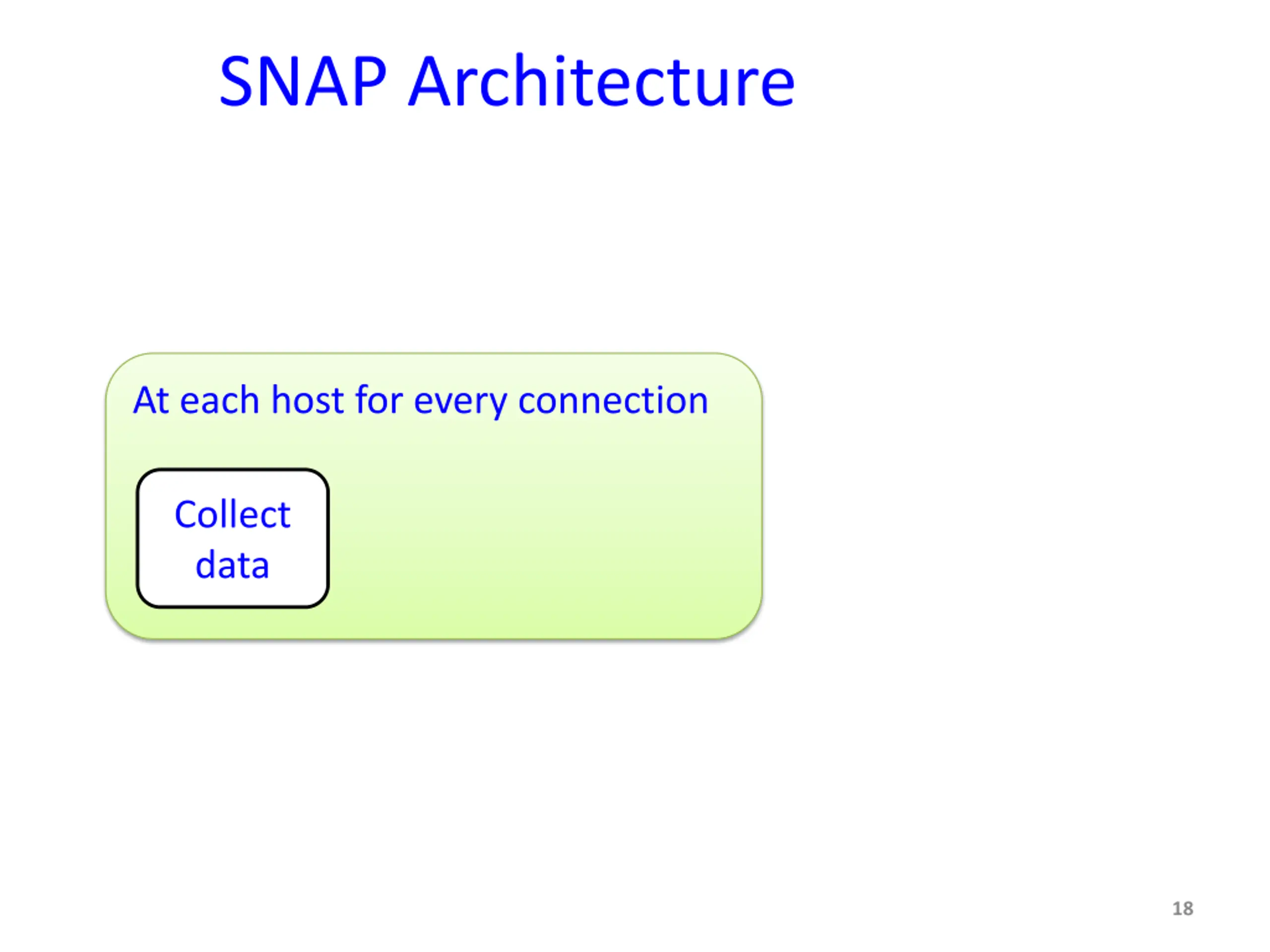 SNAP Architecture

At each host for every connection

Collect data

18